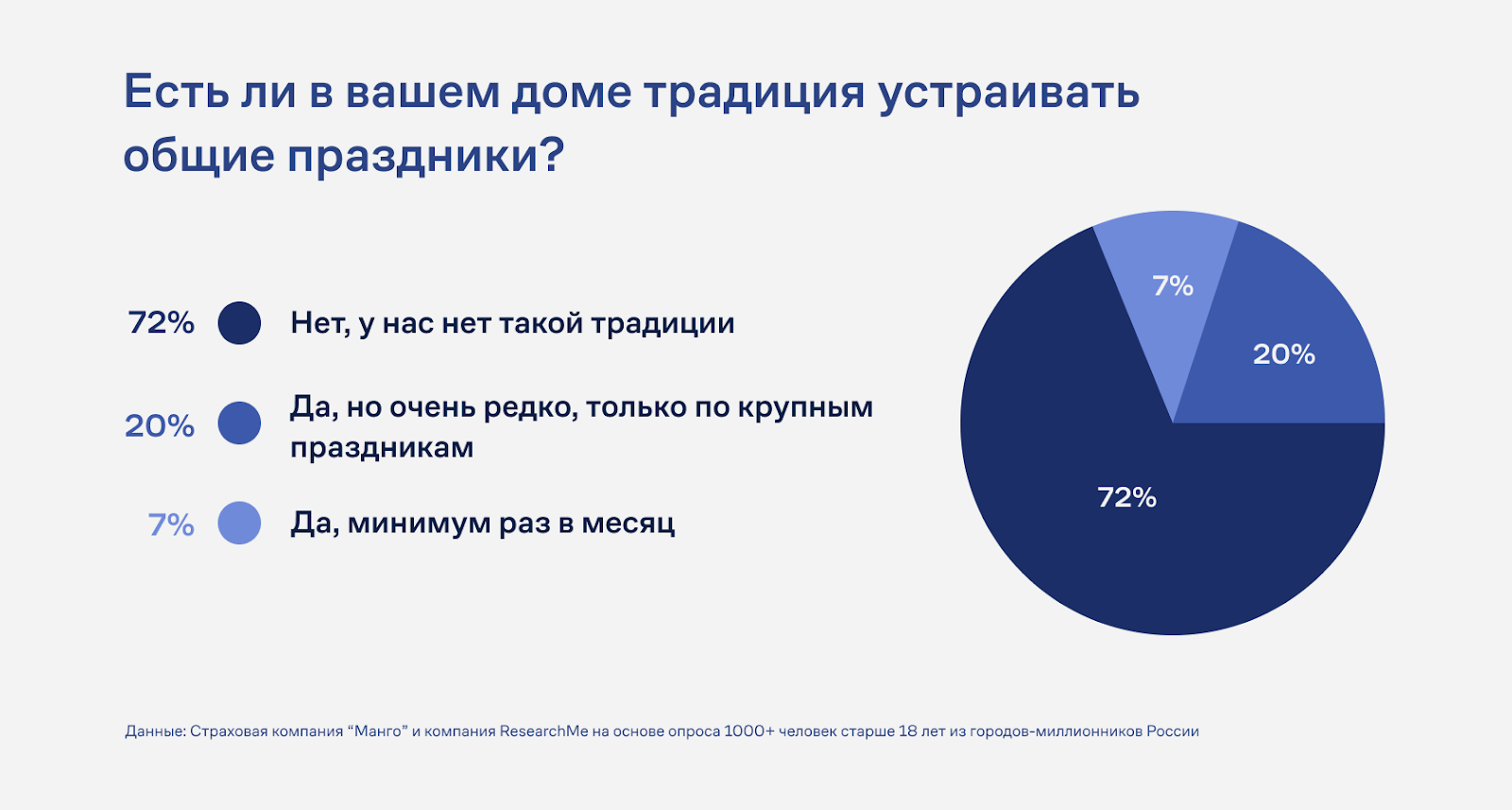 Есть ли в вашем доме традиция устраивать общие праздники?

72% Нет, у нас нет такой традиции

20% Да, но очень редко, только по крупным праздникам

7% Да, минимум раз в месяц

7%

20%

72%

Данные: Страховая компания “Манго” и компания ResearchMe на основе опроса 1000+ человек старше 18 лет из городов-миллионников России